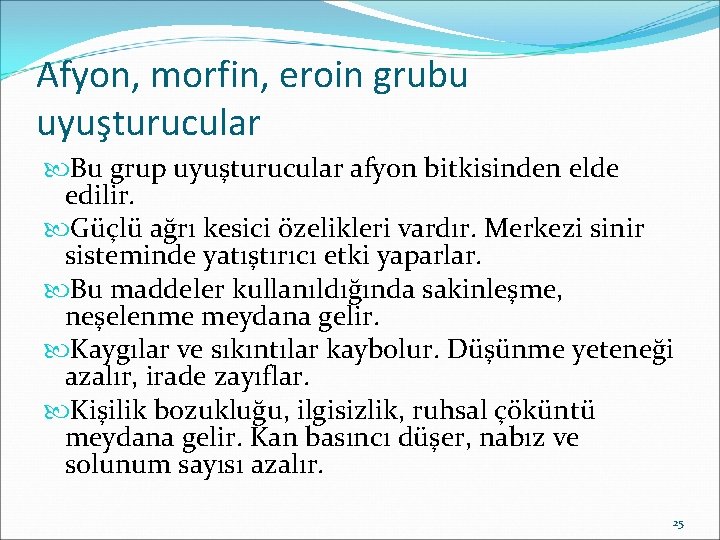 Afyon, morfin, eroin grubu uyuşturucular

Bu grup uyuşturucular afyon bitkisinden elde edilir.

Güçlü ağrı kesici özelikleri vardır. Merkezi sinir sisteminde yatıştırıcı etki yaparlar.

Bu maddeler kullanıldığında sakinleşme, neşelenme meydana gelir.

Kaygılar ve sıkıntılar kaybolur. Düşünme yeteneği azalır, irade zayıflar.

Kişilik bozukluğu, ilgisizlik, ruhsal çöküntü meydana gelir. Kan basıncı düşer, nabız ve solunum sayısı azalır.

25